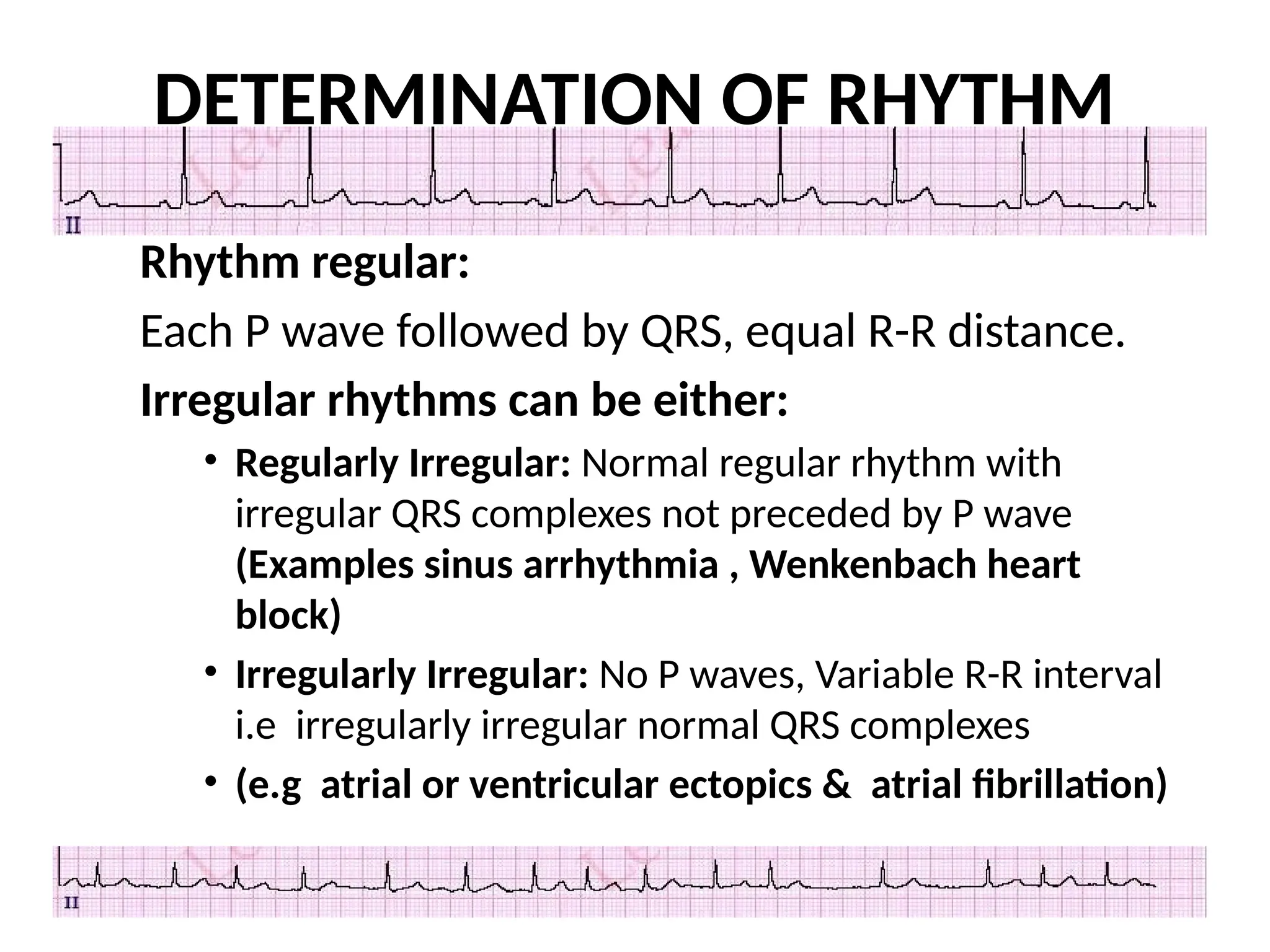 DETERMINATION OF RHYTHM

II

Rhythm regular:

Each P wave followed by QRS, equal R-R distance.

Irregular rhythms can be either:

• Regularly Irregular: Normal regular rhythm with irregular QRS complexes not preceded by P wave (Examples sinus arrhythmia , Wenkenbach heart block)

• Irregularly Irregular: No P waves, Variable R-R interval i.e irregularly irregular normal QRS complexes

• (e.g atrial or ventricular ectopics & atrial fibrillation)

II